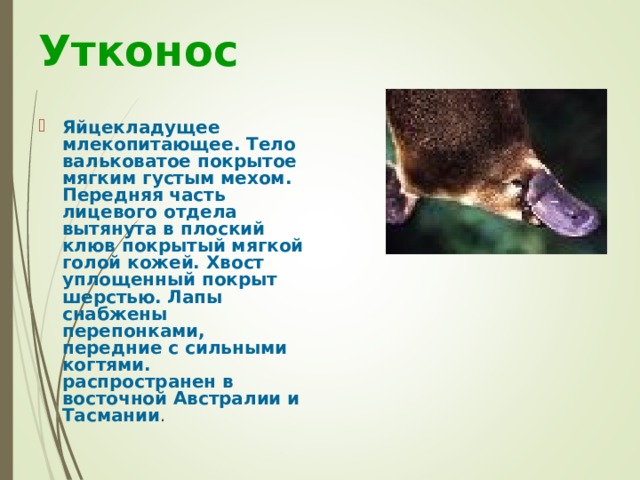 Утконос

Яйцекладущее млекопитающее. Тело вальковатое покрытое мягким густым мехом. Передняя часть лицевого отдела вытянута в плоский клюв покрытый мягкой голой кожей. Хвост уплощенный покрыт шерстью. Лапы снабжены перепонками, передние с сильными когтями. распространен в восточной Австралии и Тасмании.